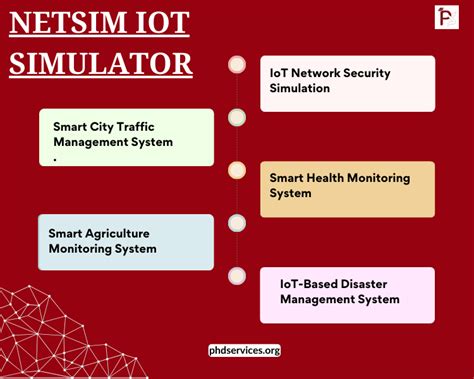 NETSIM IOT SIMULATOR

P

IoT Network Security Simulation

Smart City Traffic Management System
.

Smart Health Monitoring System

Smart Agriculture Monitoring System

IoT-Based Disaster Management System

phdservices.org